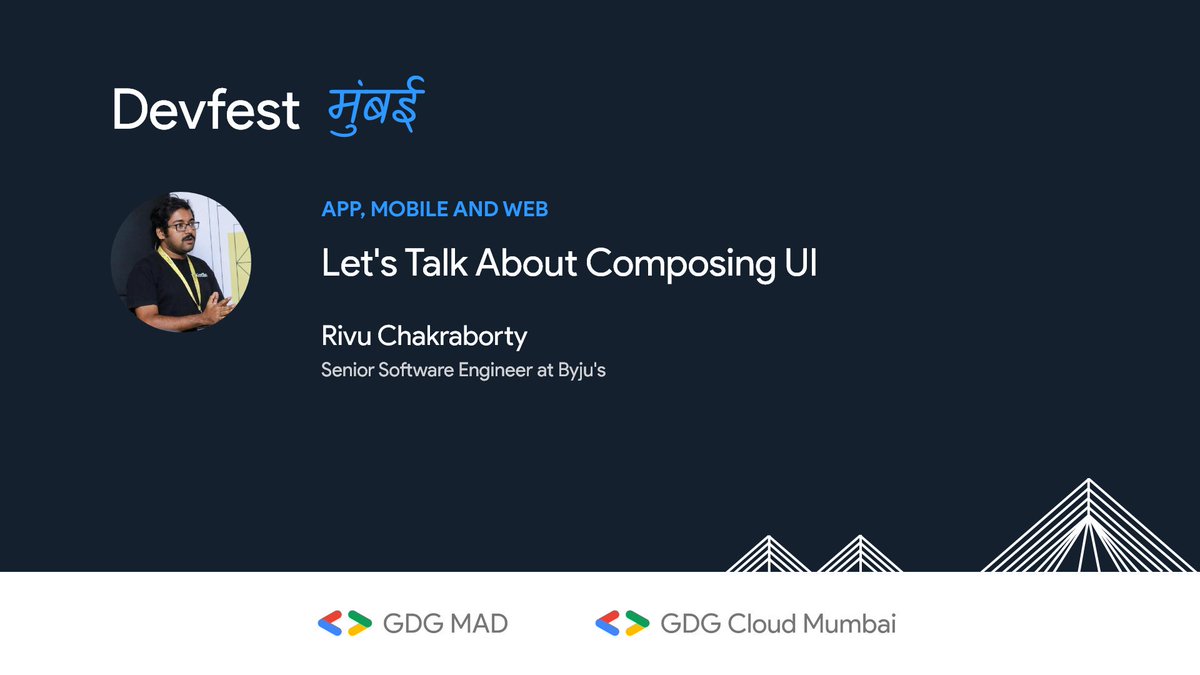 Devfest मुंबई

APP, MOBILE AND WEB

Let's Talk About Composing UI

Rivu Chakraborty

Senior Software Engineer at Byju's

GDG MAD

GDG Cloud Mumbai